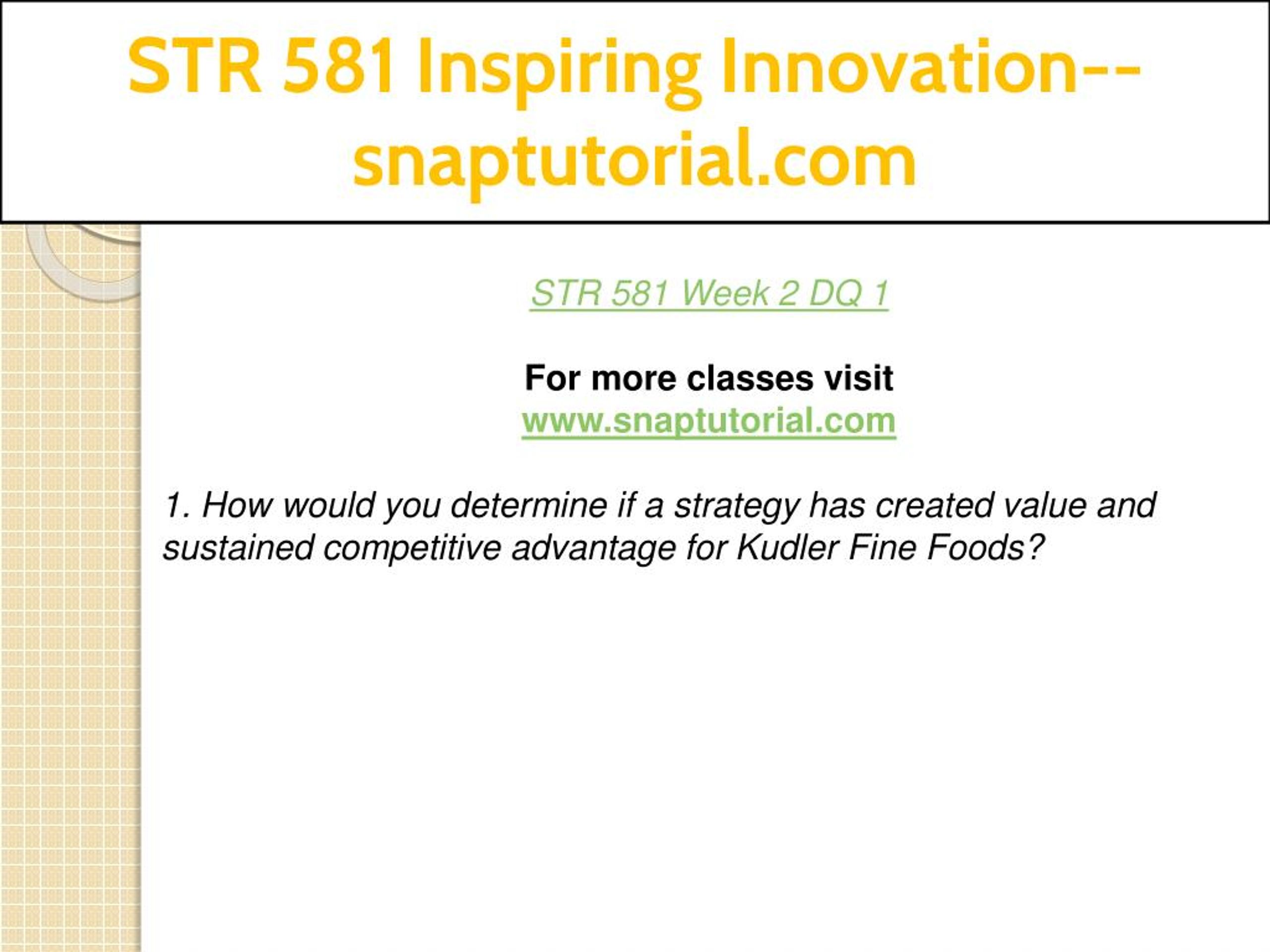 STR 581 Inspiring Innovation--snaptutorial.com

STR 581 Week 2 DQ 1

For more classes visit
www.snaptutorial.com

1. How would you determine if a strategy has created value and sustained competitive advantage for Kudler Fine Foods?